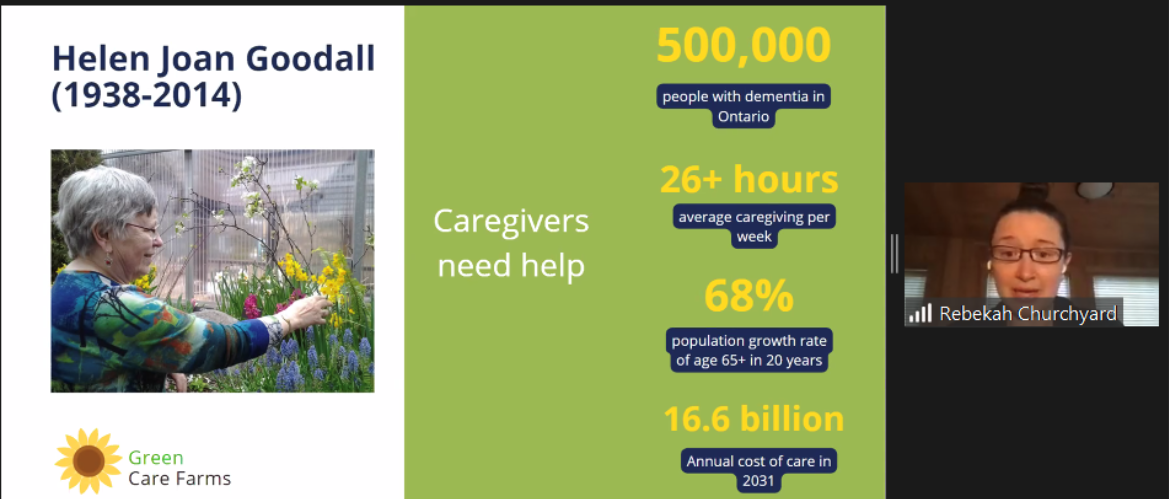 Helen Joan Goodall
(1938-2014)

Green
Care Farms

Caregivers need help

500,000
people with dementia in Ontario

26+ hours
average caregiving per week

68%
population growth rate of age 65+ in 20 years

16.6 billion
Annual cost of care in 2031

Rebekah Churchyard